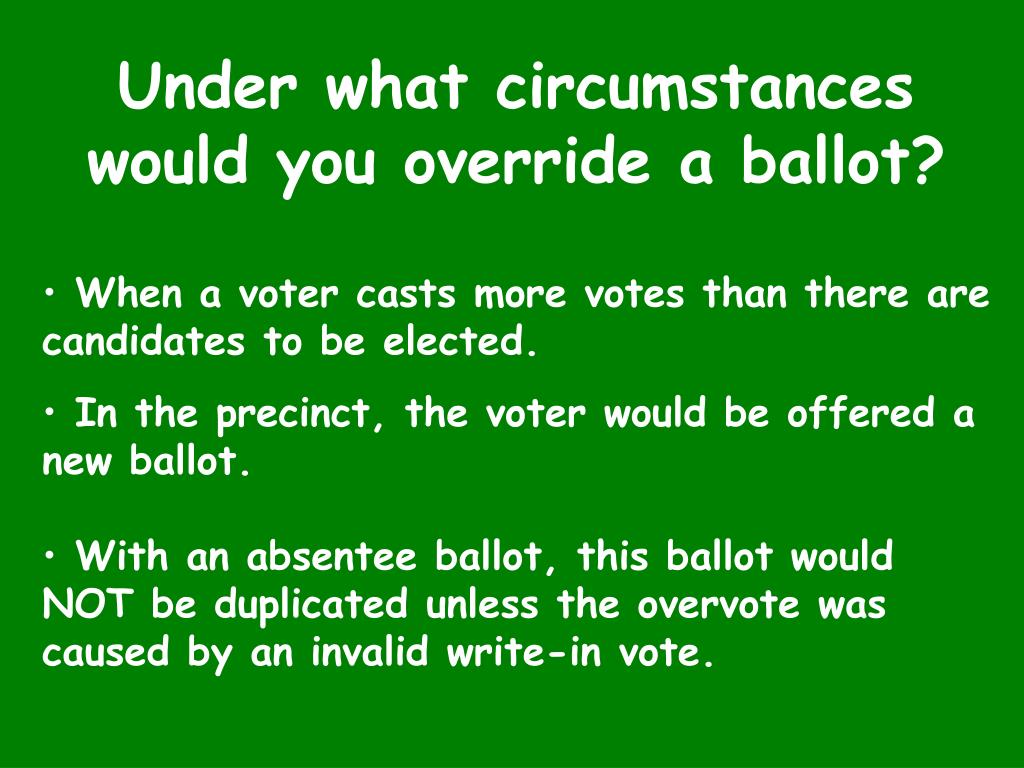 Under what circumstances would you override a ballot?

• When a voter casts more votes than there are candidates to be elected.

• In the precinct, the voter would be offered a new ballot.

• With an absentee ballot, this ballot would NOT be duplicated unless the overvote was caused by an invalid write-in vote.